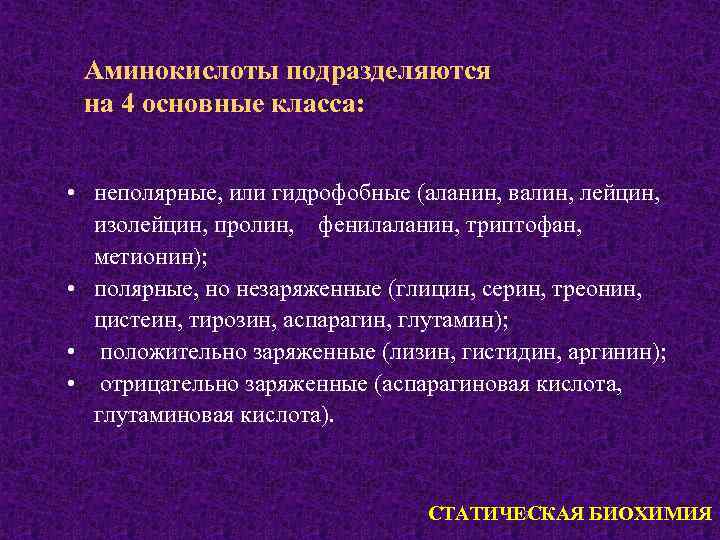 Аминокислоты подразделяются на 4 основные класса:

• неполярные, или гидрофобные (аланин, валин, лейцин, изолейцин, пролин, фенилаланин, триптофан, метионин);
• полярные, но незаряженные (глицин, серин, треонин, цистеин, тирозин, аспарагин, глутамин);
• положительно заряженные (лизин, гистидин, аргинин);
• отрицательно заряженные (аспарагиновая кислота, глутаминовая кислота).

СТАТИЧЕСКАЯ БИОХИМИЯ